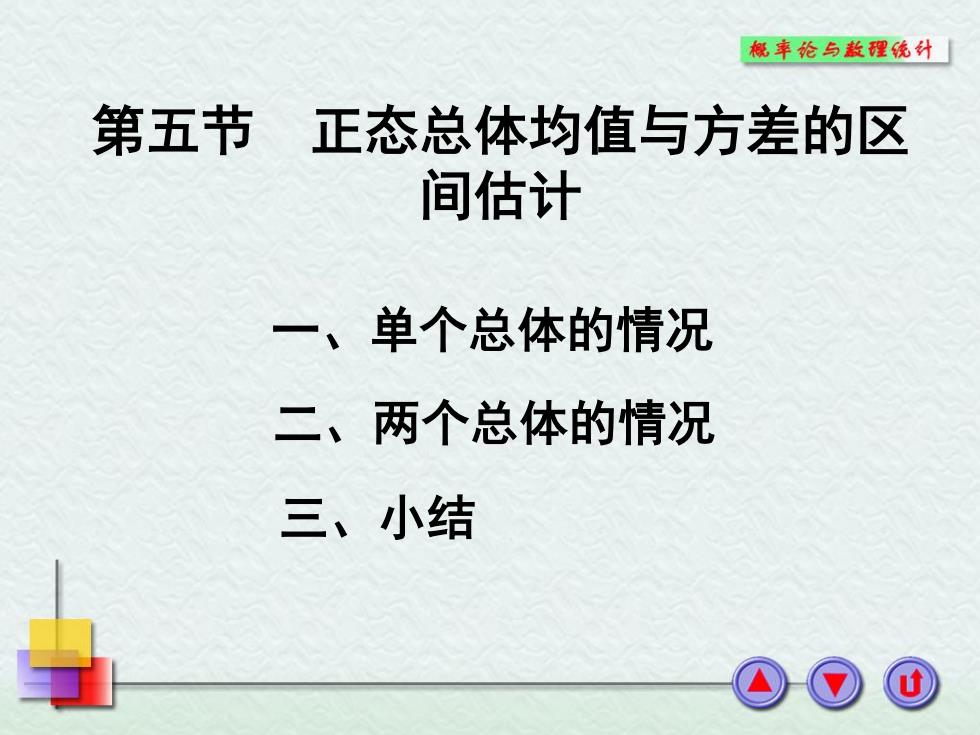 概率论与数理统计

第五节　正态总体均值与方差的区间估计

一、单个总体的情况

二、两个总体的情况

三、小结